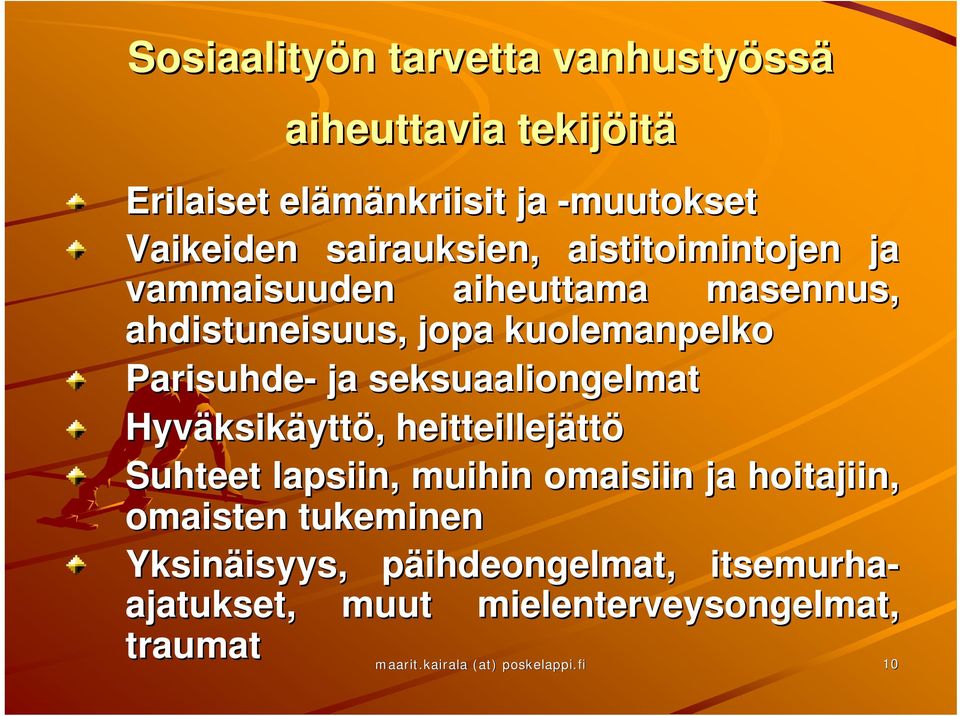 Sosiaalityön tarvetta vanhustyössä aiheuttavia tekijöitä

Erilaiset elämänkriisit ja -muutokset

Vaikeiden sairauksien, aistitoimintojen ja vammaisuuden aiheuttama masennus, ahdistuneisuus, jopa kuolemanpelko

Parisuhde- ja seksuaaliongelmat

Hyväksikäyttö, heitteillejättö

Suhteet lapsiin, muihin omaisiin ja hoitajiin, omaisten tukeminen

Yksinäisyys, päihdeongelmat, itsemurha-ajatukset, muut mielenterveysongelmat, traumat

maarit.kairala (at) poskelappi.fi

10